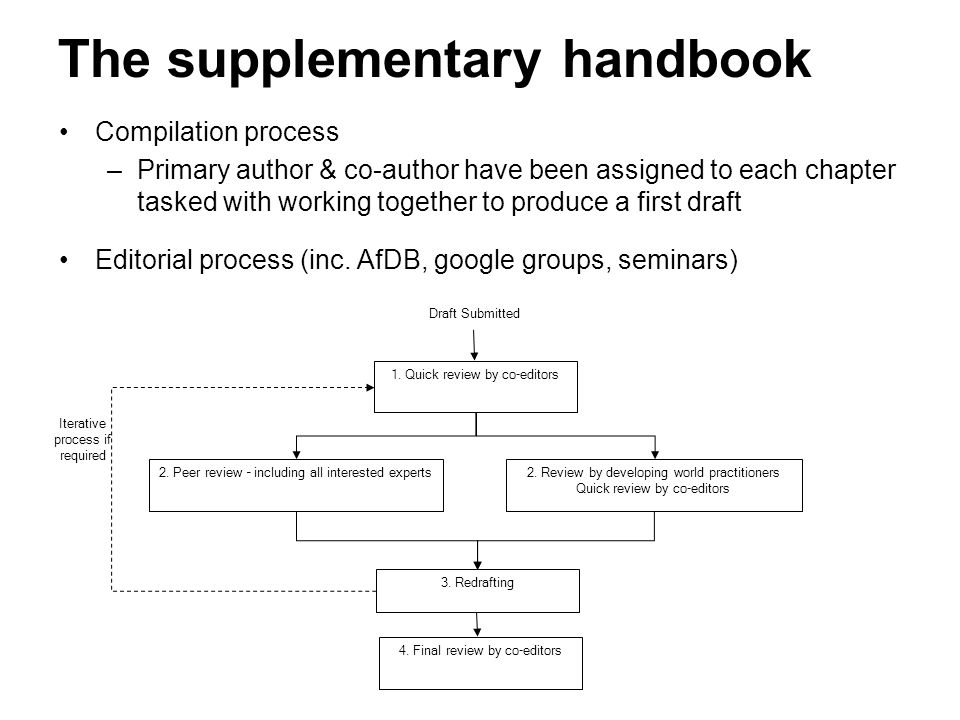 The supplementary handbook

• Compilation process
– Primary author & co-author have been assigned to each chapter tasked with working together to produce a first draft

• Editorial process (inc. AfDB, google groups, seminars)

Draft Submitted

1. Quick review by co-editors

Iterative process if required

2. Peer review - including all interested experts

2. Review by developing world practitioners
Quick review by co-editors

3. Redrafting

4. Final review by co-editors